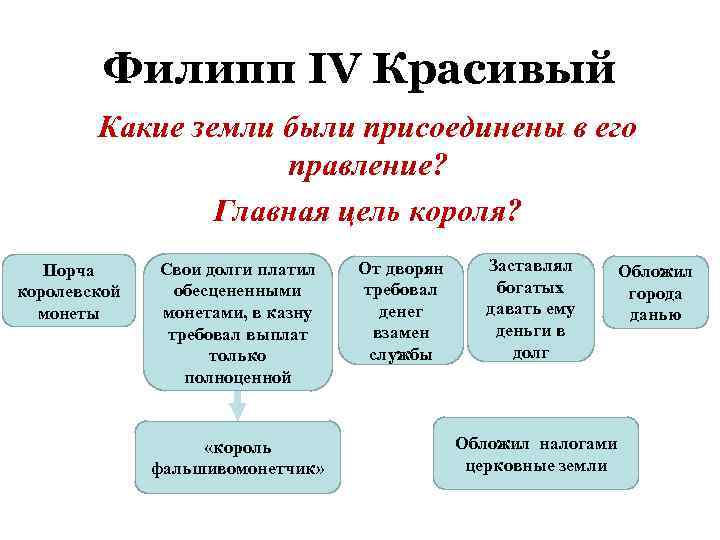 Филипп IV Красивый

Какие земли были присоединены в его правление?

Главная цель короля?

Порча королевской монеты

Свои долги платил обесцененными монетами, в казну требовал выплат только полноценной

От дворян требовал денег взамен службы

Заставлял богатых давать ему деньги в долг

Обложил города данью

«король фальшивомонетчик»

Обложил налогами церковные земли